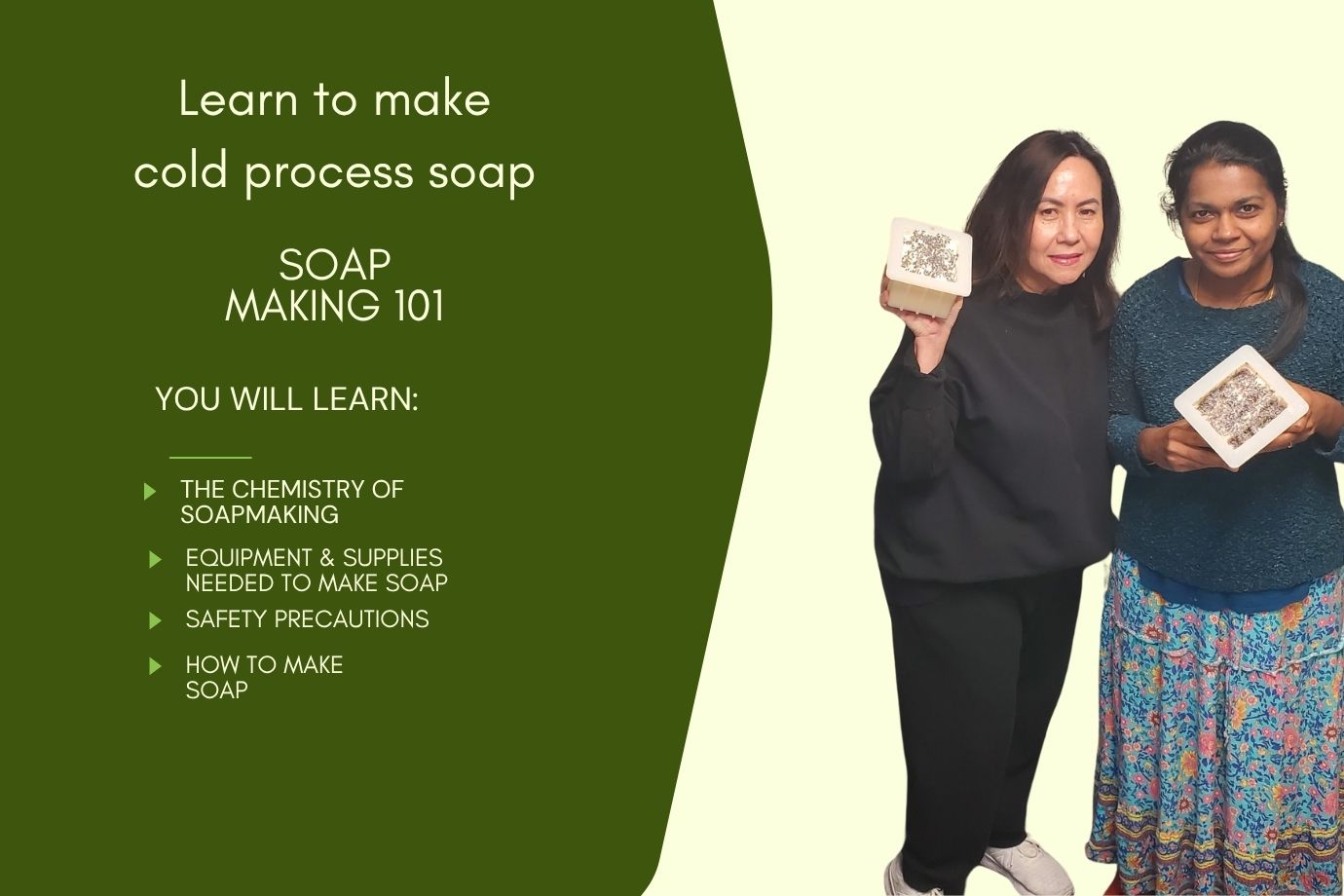 Learn to make cold process soap

SOAP MAKING 101

YOU WILL LEARN:

THE CHEMISTRY OF SOAPMAKING

EQUIPMENT & SUPPLIES NEEDED TO MAKE SOAP

SAFETY PRECAUTIONS

HOW TO MAKE SOAP